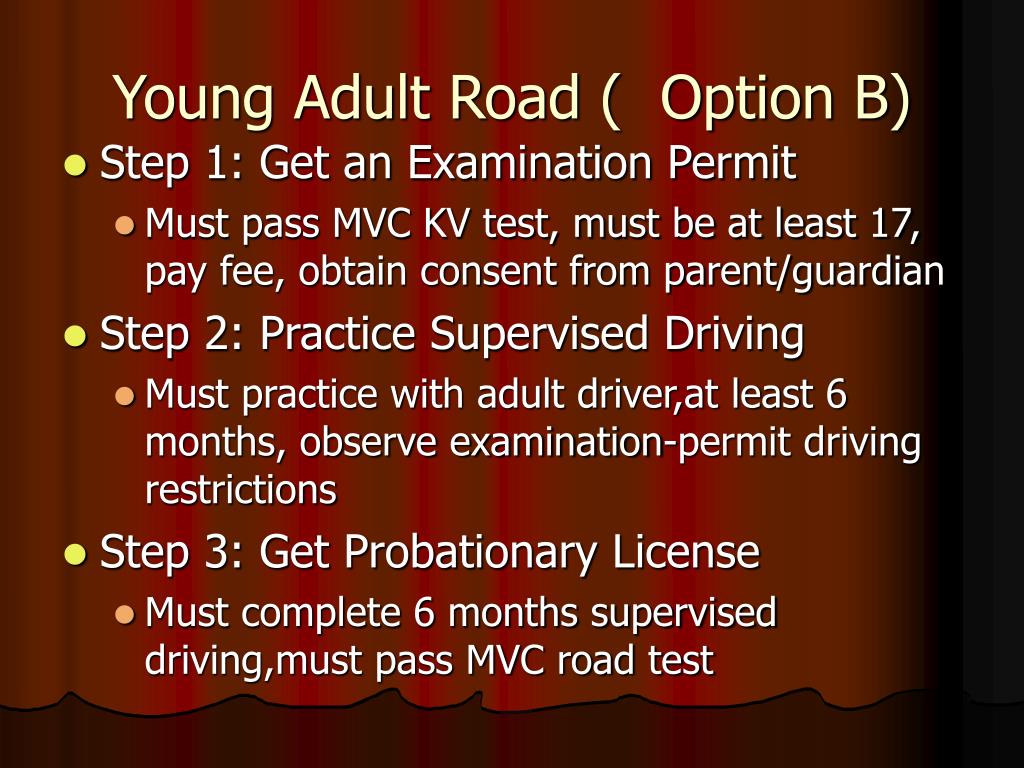 Young Adult Road (  Option B)

- Step 1: Get an Examination Permit
  - Must pass MVC KV test, must be at least 17, pay fee, obtain consent from parent/guardian
- Step 2: Practice Supervised Driving
  - Must practice with adult driver,at least 6 months, observe examination-permit driving restrictions
- Step 3: Get Probationary License
  - Must complete 6 months supervised driving,must pass MVC road test